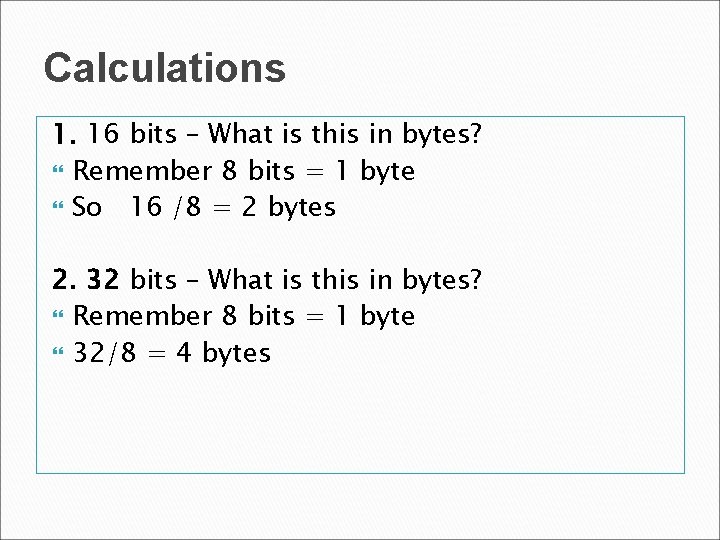 Calculations

1. 16 bits – What is this in bytes?
Remember 8 bits = 1 byte
So 16 /8 = 2 bytes

2. 32 bits – What is this in bytes?
Remember 8 bits = 1 byte
32/8 = 4 bytes